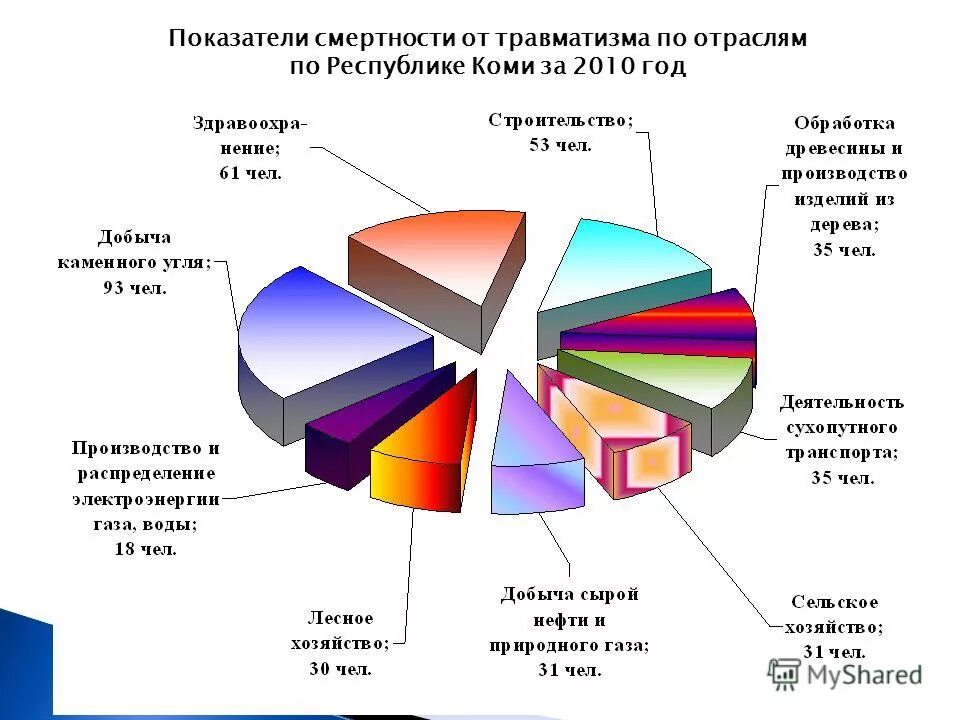 Показатели смертности от травматизма по отраслям по Республике Коми за 2010 год

Здравоохранение; 61 чел.

Строительство; 53 чел.

Обработка древесины и производство изделий из дерева; 35 чел.

Добыча каменного угля; 93 чел.

Деятельность сухопутного транспорта; 35 чел.

Производство и распределение электроэнергии газа, воды; 18 чел.

Лесное хозяйство; 30 чел.

Добыча сырой нефти и природного газа; 31 чел.

Сельское хозяйство; 31 чел.

MyShared